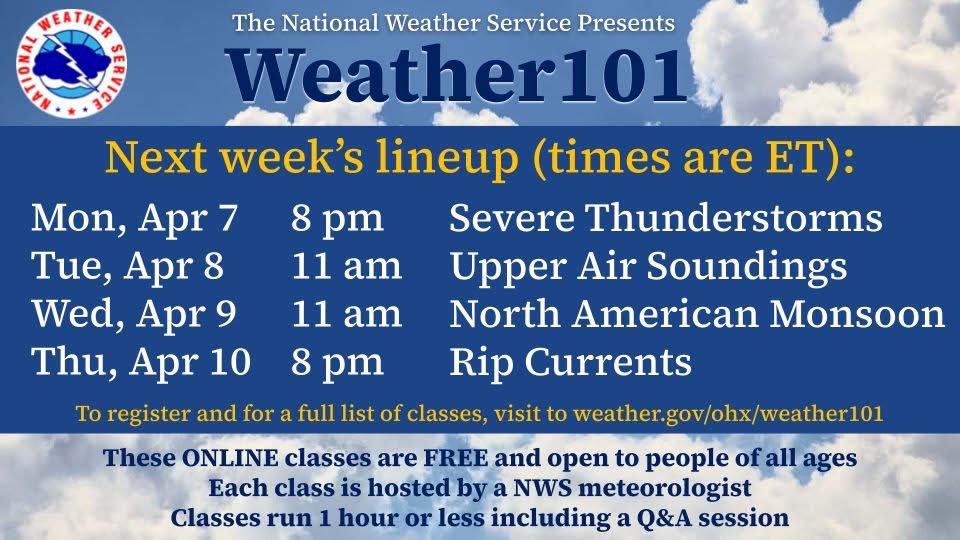 NATIONAL WEATHER SERVICE

The National Weather Service Presents
Weather101

Next week's lineup (times are ET):

| Mon, Apr 7 | 8 pm | Severe Thunderstorms |
|---|---|---|
| Tue, Apr 8 | 11 am | Upper Air Soundings |
| Wed, Apr 9 | 11 am | North American Monsoon |
| Thu, Apr 10 | 8 pm | Rip Currents |

To register and for a full list of classes, visit to weather.gov/ohx/weather101

These ONLINE classes are FREE and open to people of all ages
Each class is hosted by a NWS meteorologist
Classes run 1 hour or less including a Q&A session